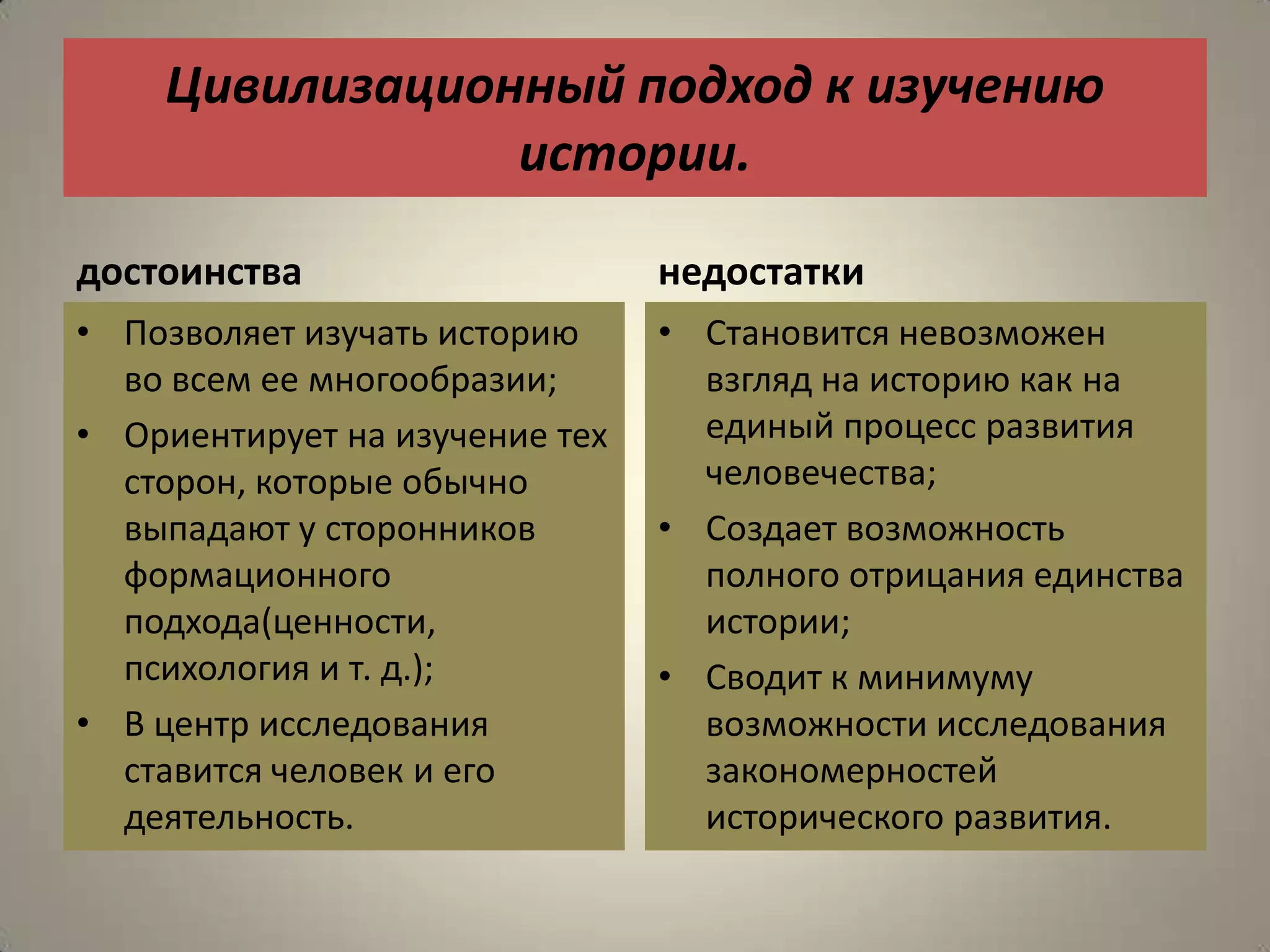 Цивилизационный подход к изучению истории.

достоинства

• Позволяет изучать историю во всем ее многообразии;
• Ориентирует на изучение тех сторон, которые обычно выпадают у сторонников формационного подхода(ценности, психология и т. д.);
• В центр исследования ставится человек и его деятельность.

недостатки

• Становится невозможен взгляд на историю как на единый процесс развития человечества;
• Создает возможность полного отрицания единства истории;
• Сводит к минимуму возможности исследования закономерностей исторического развития.